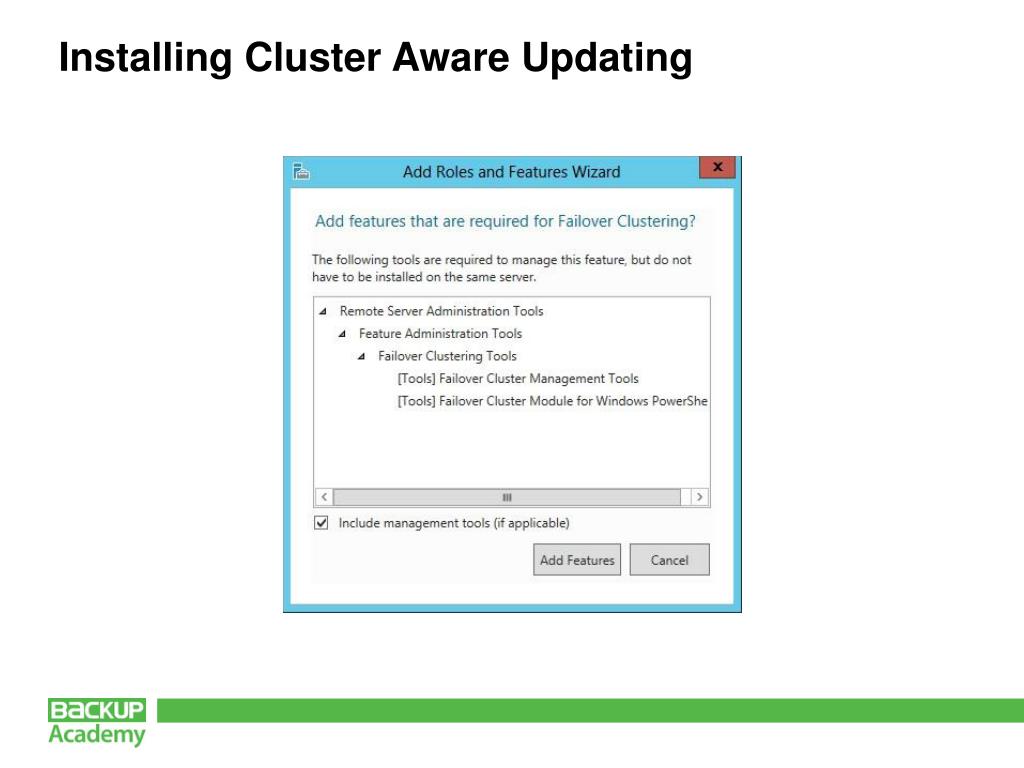 Installing Cluster Aware Updating

Add Roles and Features Wizard

Add features that are required for Failover Clustering?

The following tools are required to manage this feature, but do not have to be installed on the same server.

Remote Server Administration Tools
Feature Administration Tools
Failover Clustering Tools
[Tools] Failover Cluster Management Tools
[Tools] Failover Cluster Module for Windows PowerShe

Include management tools (if applicable)

Add Features
Cancel

BACKUP
Academy